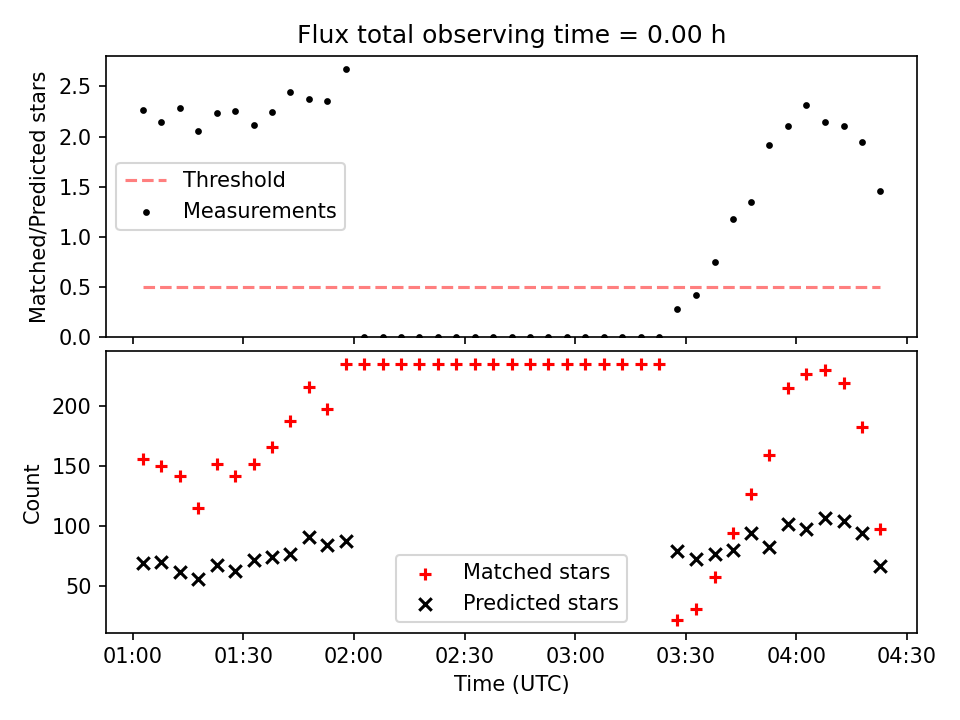 Flux total observing time = 0.00 h

Matched/Predicted stars

2.5
2.0
1.5
1.0
0.5
0.0

Threshold
Measurements

Count

200
150
100
50

Matched stars
Predicted stars

01:00
01:30
02:00
02:30
03:00
03:30
04:00
04:30

Time (UTC)